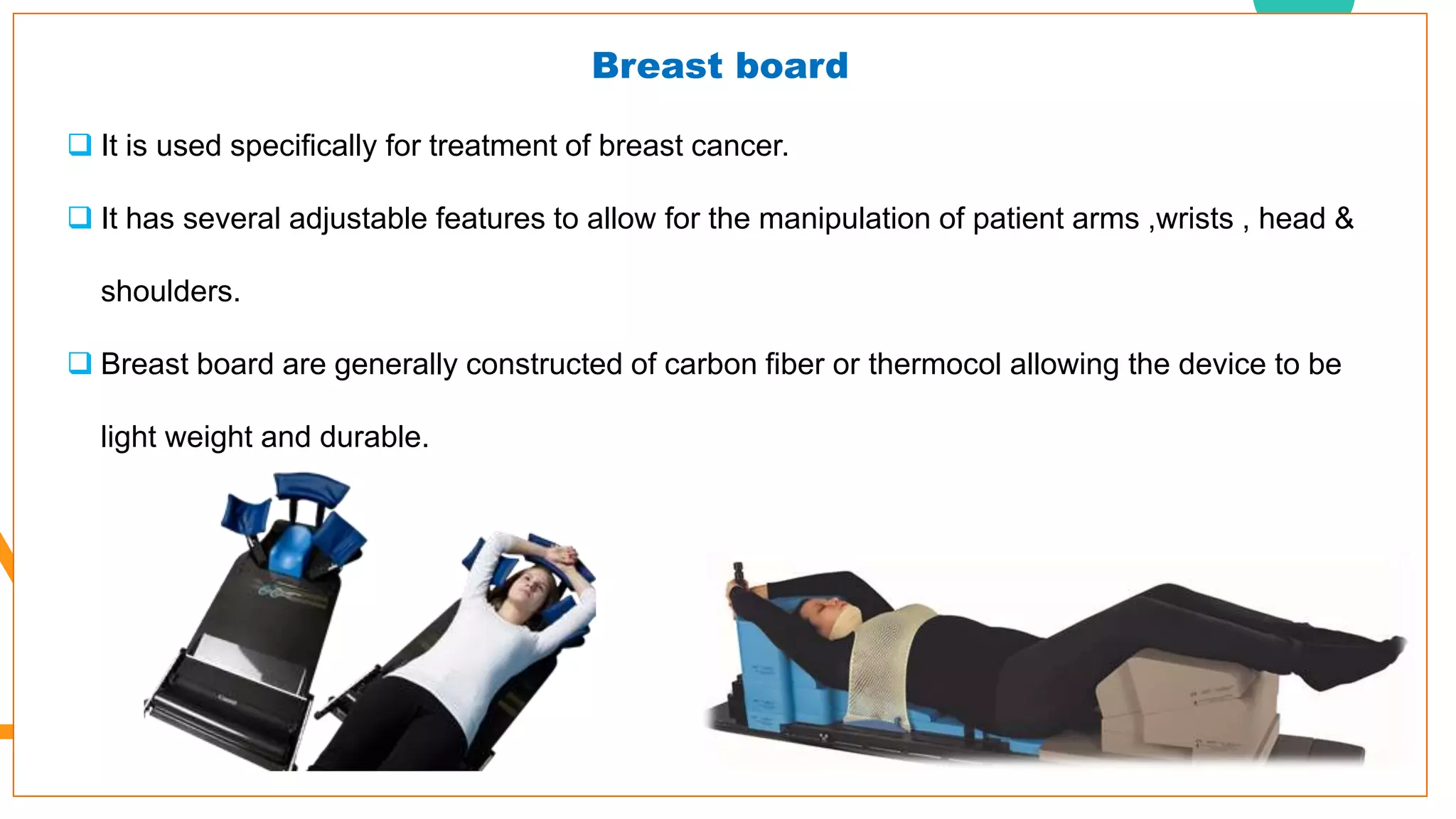 Breast board

❑ It is used specifically for treatment of breast cancer.

❑ It has several adjustable features to allow for the manipulation of patient arms ,wrists , head & shoulders.

❑ Breast board are generally constructed of carbon fiber or thermocol allowing the device to be light weight and durable.